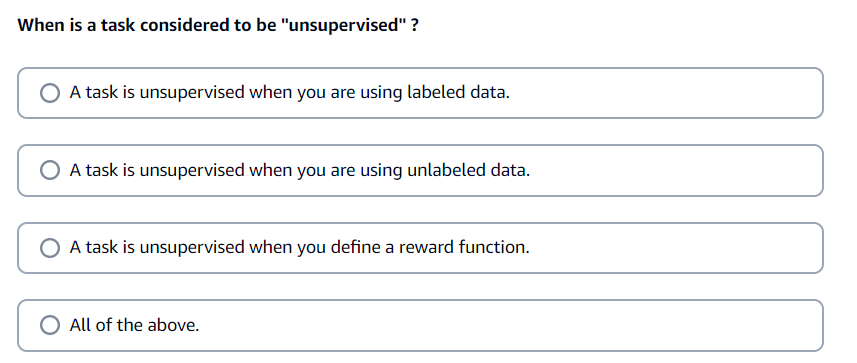 When is a task considered to be "unsupervised" ?

A task is unsupervised when you are using labeled data.

A task is unsupervised when you are using unlabeled data.

A task is unsupervised when you define a reward function.

All of the above.